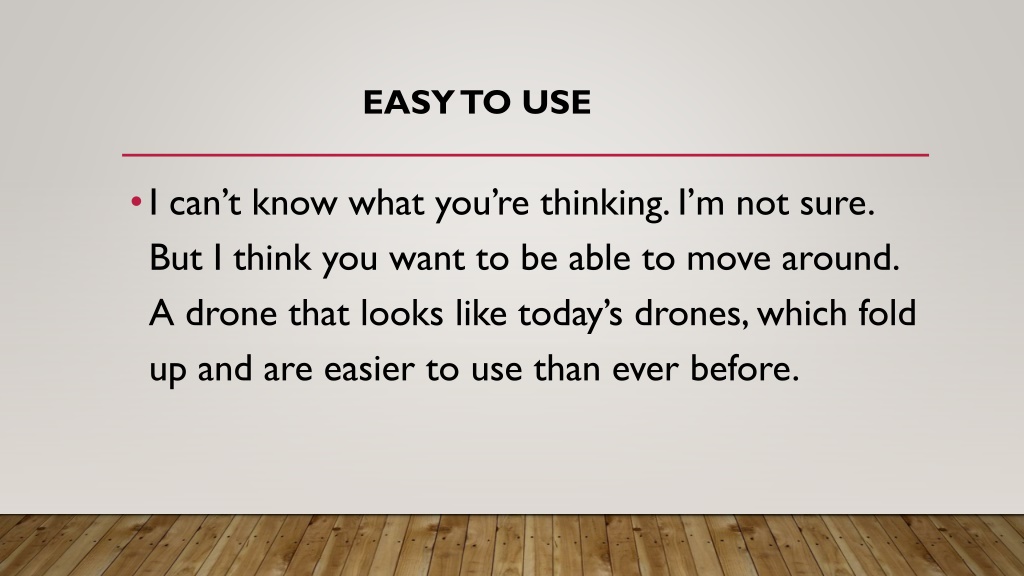 EASY TO USE

• I can’t know what you’re thinking. I’m not sure. But I think you want to be able to move around. A drone that looks like today’s drones, which fold up and are easier to use than ever before.